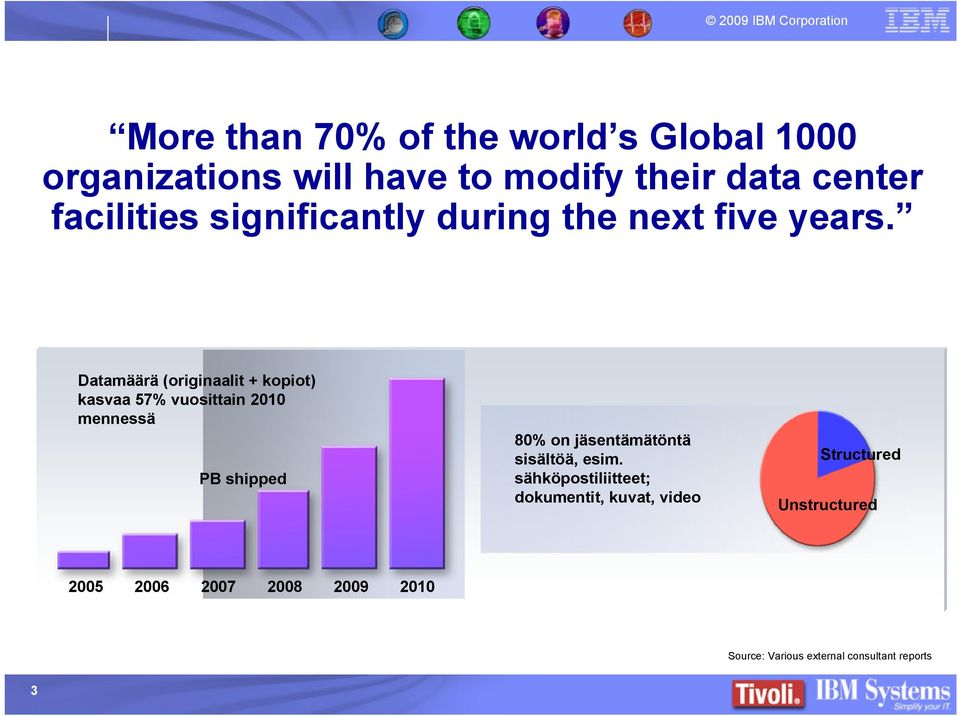 © 2009 IBM Corporation IBM

“More than 70% of the world’s Global 1000 organizations will have to modify their data center facilities significantly during the next five years.”

Datamäärä (originaalit + kopiot) kasvaa 57% vuosittain 2010 mennessä

PB shipped

2005 2006 2007 2008 2009 2010

80% on jäsentämätöntä sisältöä, esim. sähköpostiliitteet; dokumentit, kuvat, video

Structured

Unstructured

Source: Various external consultant reports

3

Tivoli. IBM Systems Simplify your IT.